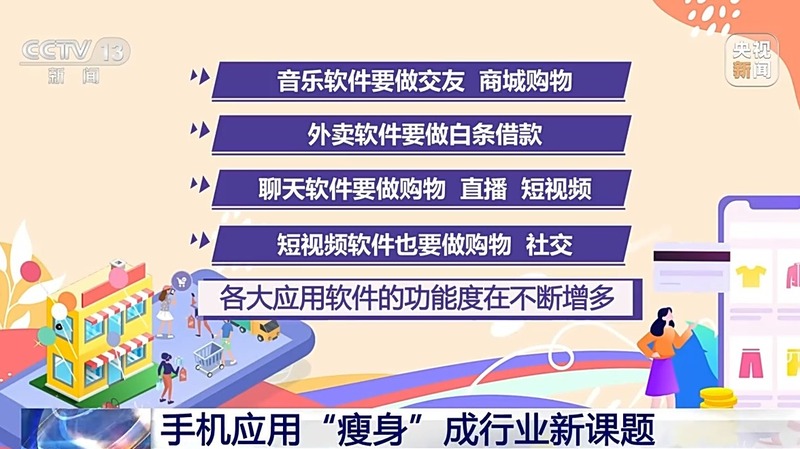 CCTV 13
新闻

央视新闻

音乐软件要做交友 商城购物

外卖软件要做白条借款

聊天软件要做购物 直播 短视频

短视频软件也要做购物 社交

各大应用软件的功能度在不断增多

手机应用“瘦身”成行业新课题